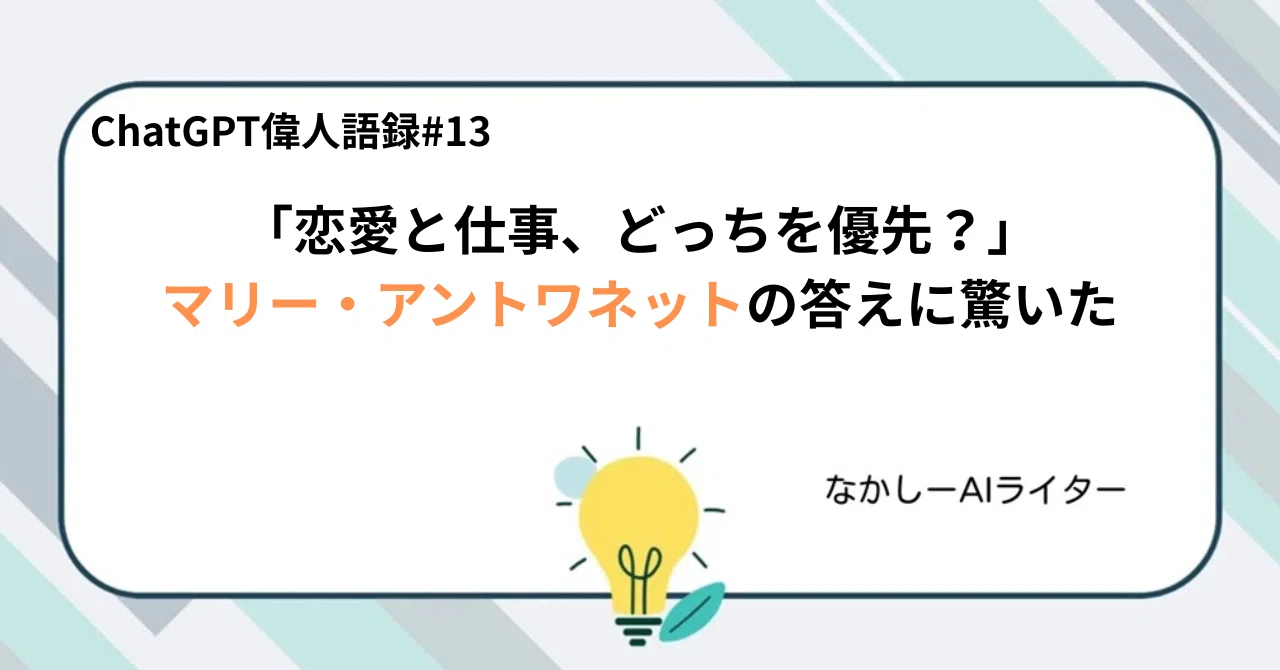 ChatGPT偉人語録#13

「恋愛と仕事、どっちを優先？」
マリー・アントワネットの答えに驚いた

なかしーAIライター